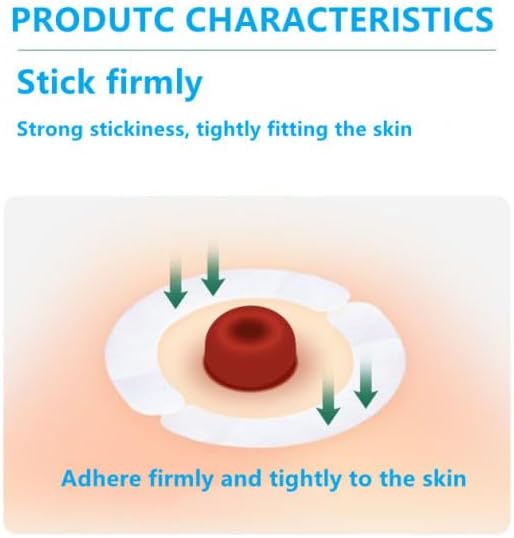 PRODUTC CHARACTERISTICS

Stick firmly

Strong stickiness, tightly fitting the skin

Adhere firmly and tightly to the skin